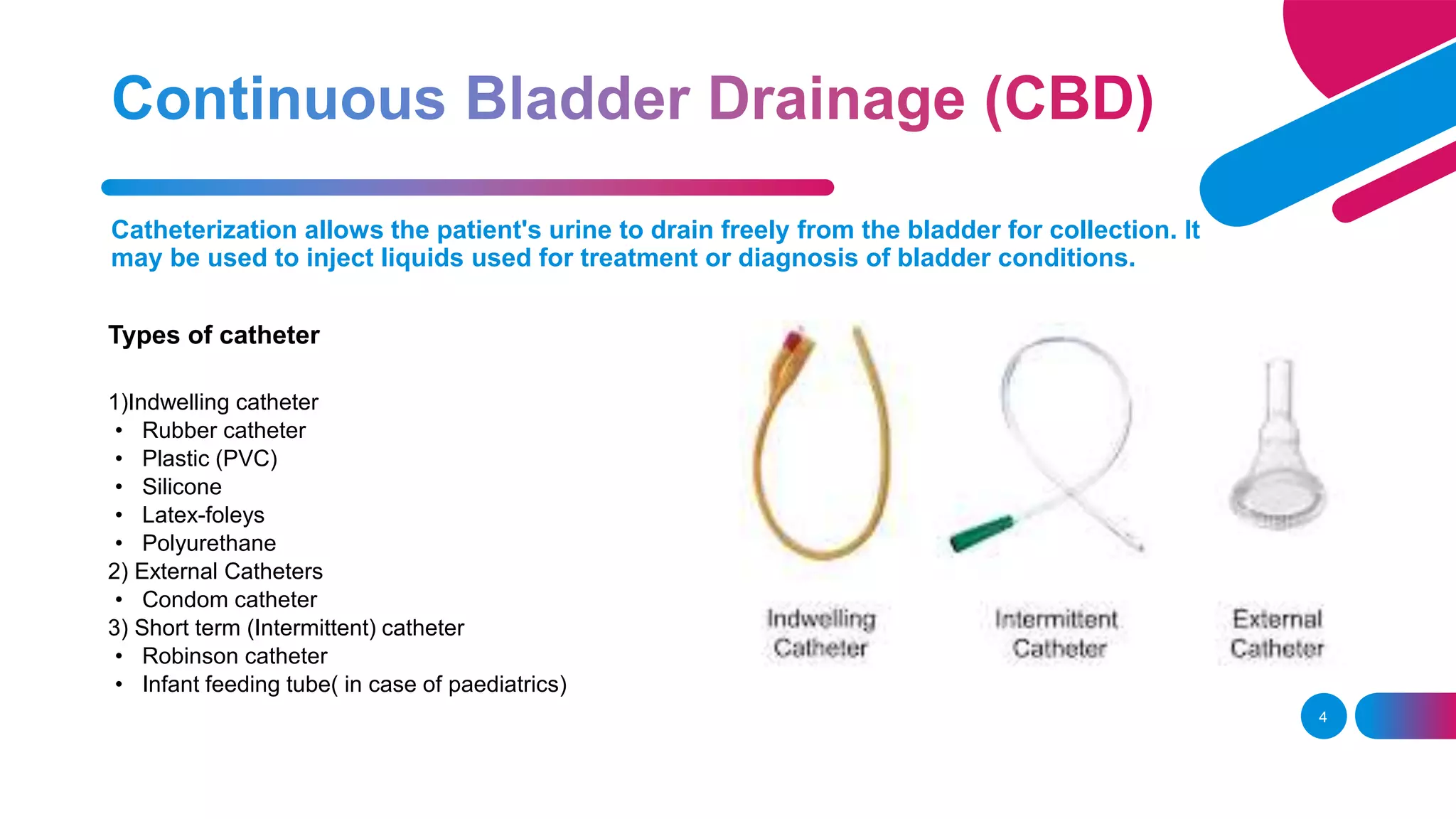 Continuous Bladder Drainage (CBD)

Catheterization allows the patient's urine to drain freely from the bladder for collection. It may be used to inject liquids used for treatment or diagnosis of bladder conditions.

Types of catheter

1)Indwelling catheter
• Rubber catheter
• Plastic (PVC)
• Silicone
• Latex-foleys
• Polyurethane
2) External Catheters
• Condom catheter
3) Short term (Intermittent) catheter
• Robinson catheter
• Infant feeding tube( in case of paediatrics)

Indwelling Catheter

Intermittent Catheter

External Catheter

4